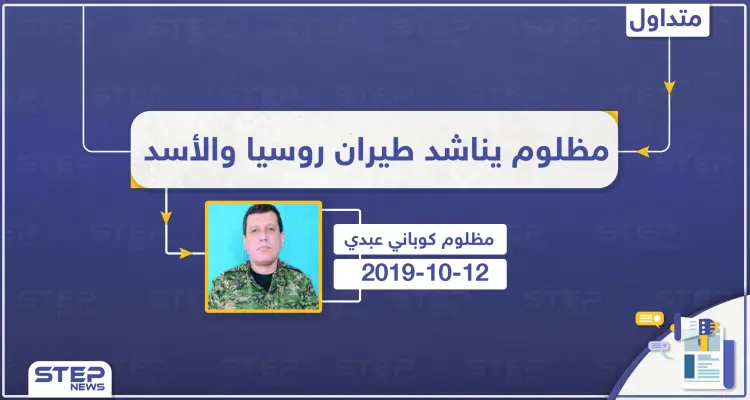 متداول

مظلوم يناشد طيران روسيا والأسد

مظلوم كوباني عبدي
2019-10-12

STEP NEWS